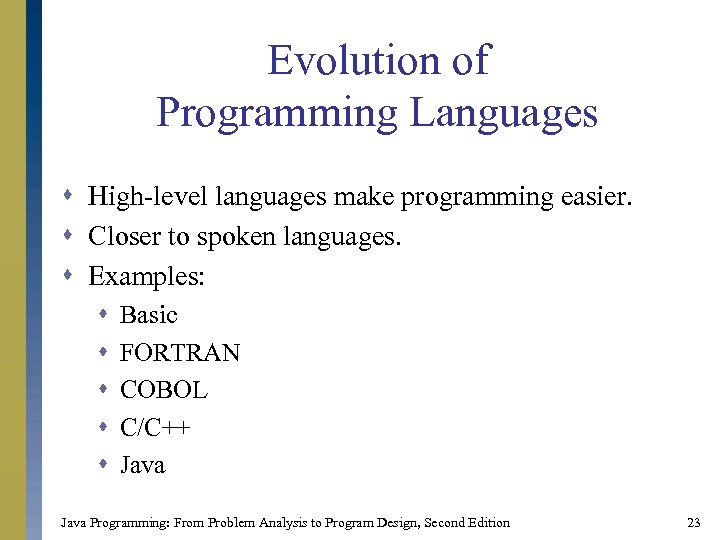 Evolution of
Programming Languages

- High-level languages make programming easier.
- Closer to spoken languages.
- Examples:
  - Basic
  - FORTRAN
  - COBOL
  - C/C++
  - Java

Java Programming: From Problem Analysis to Program Design, Second Edition

23